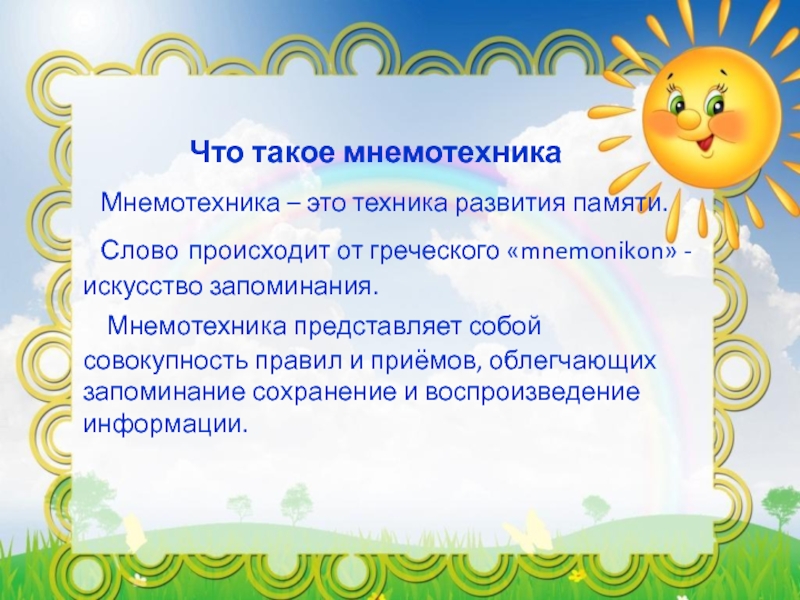 Что такое мнемотехника

Мнемотехника – это техника развития памяти.

Слово происходит от греческого «mnemonikon» - искусство запоминания.

Мнемотехника представляет собой совокупность правил и приёмов, облегчающих запоминание сохранение и воспроизведение информации.